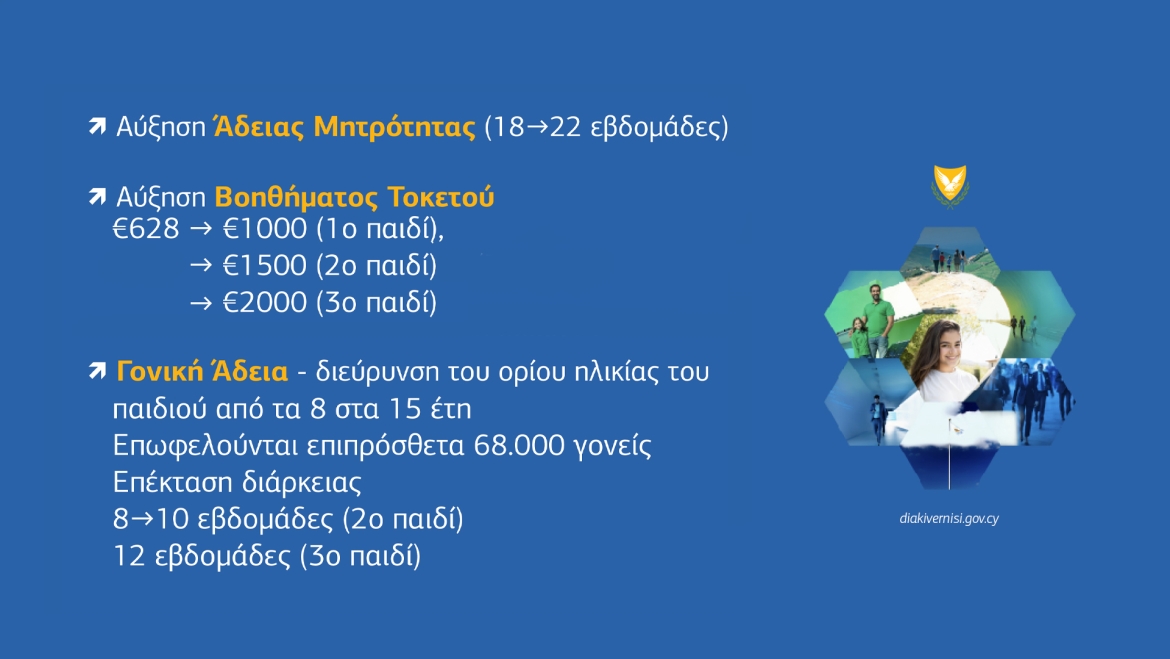 Αύξηση Άδειας Μητρότητας (18→22 εβδομάδες)

Αύξηση Βοηθήματος Τοκετού
€628 → €1000 (1ο παιδί),
→ €1500 (2ο παιδί)
→ €2000 (3ο παιδί)

Γονική Άδεια - διεύρυνση του ορίου ηλικίας του παιδιού από τα 8 στα 15 έτη
Επωφελούνται επιπρόσθετα 68.000 γονείς
Επέκταση διάρκειας
8→10 εβδομάδες (2ο παιδί)
12 εβδομάδες (3ο παιδί)

diakivernisi.gov.cy